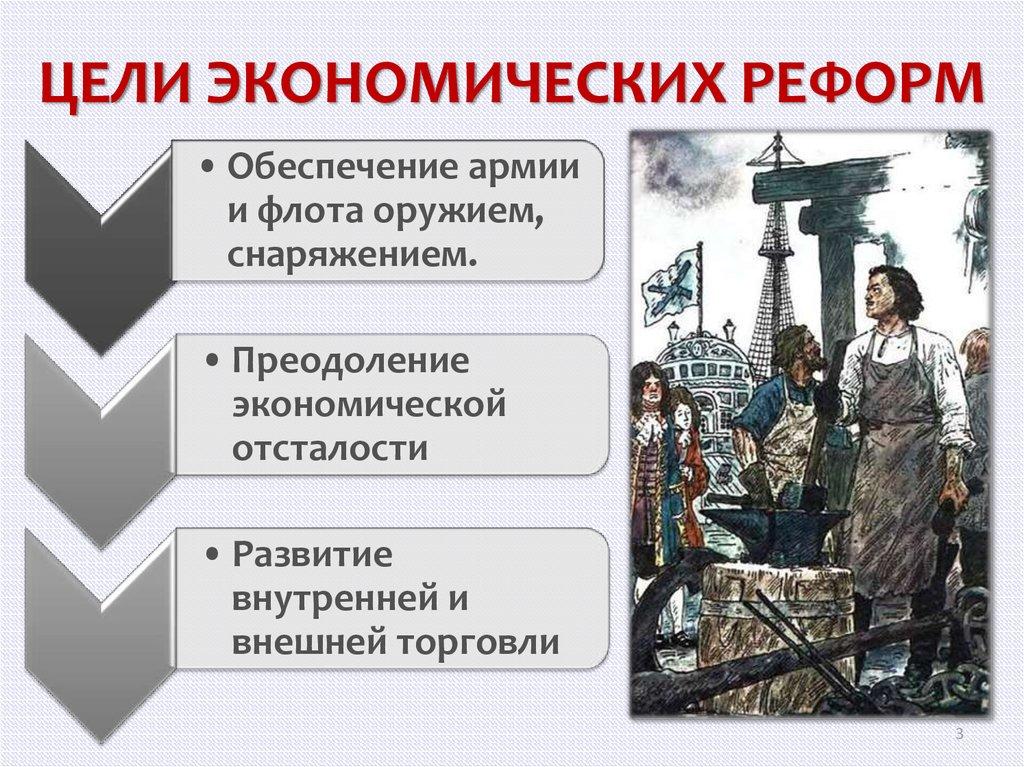 ЦЕЛИ ЭКОНОМИЧЕСКИХ РЕФОРМ

• Обеспечение армии и флота оружием, снаряжением.

• Преодоление экономической отсталости

• Развитие внутренней и внешней торговли

3